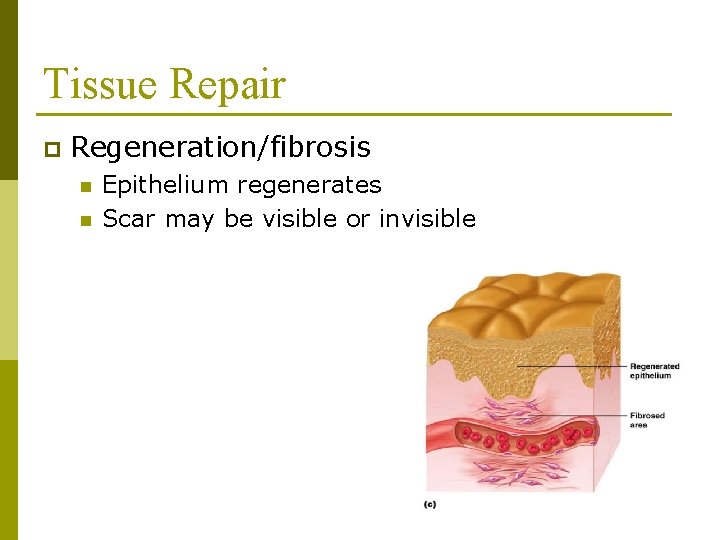 Tissue Repair

Regeneration/fibrosis

Epithelium regenerates

Scar may be visible or invisible

Regenerated epithelium

Fibrosed area

(c)